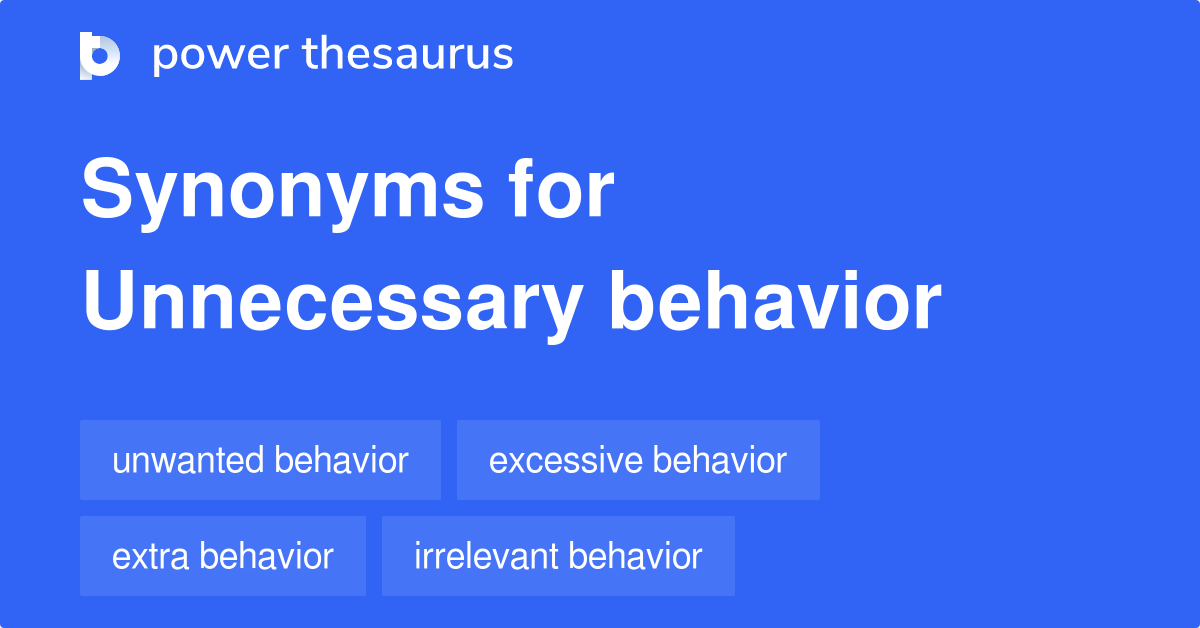 power thesaurus

Synonyms for Unnecessary behavior

unwanted behavior
excessive behavior
extra behavior
irrelevant behavior